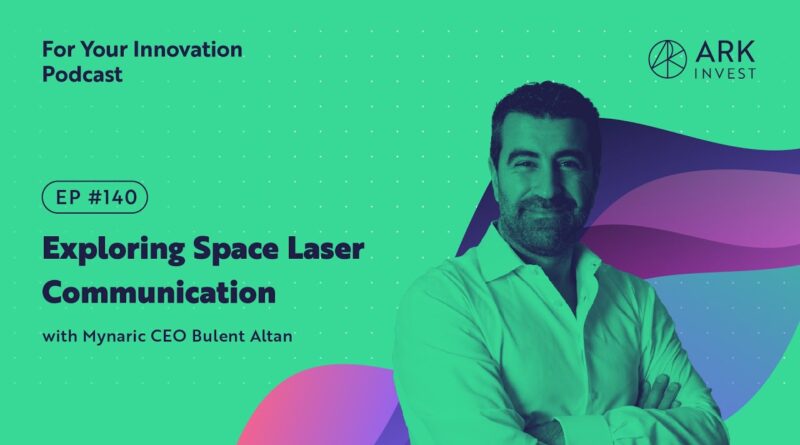 For Your Innovation Podcast

ARK INVEST

EP #140

Exploring Space Laser Communication

with Mynaric CEO Bulent Altan